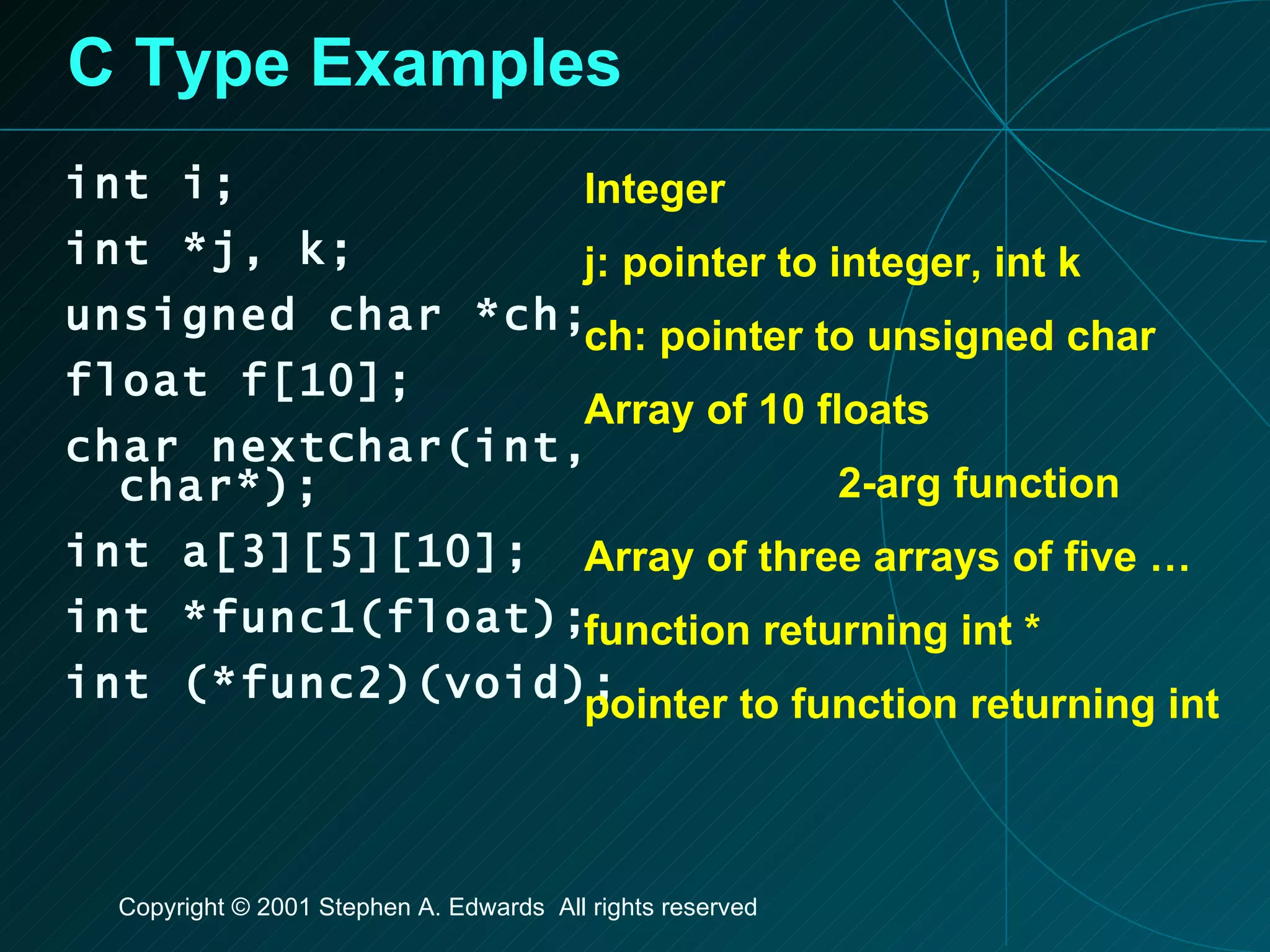 C Type Examples

int i;
int *j, k;
unsigned char *ch;
float f[10];
char nextChar(int, char*);
int a[3][5][10];
int *func1(float);
int (*func2)(void);

Integer
j: pointer to integer, int k
ch: pointer to unsigned char
Array of 10 floats
2-arg function
Array of three arrays of five …
function returning int *
pointer to function returning int

Copyright © 2001 Stephen A. Edwards All rights reserved